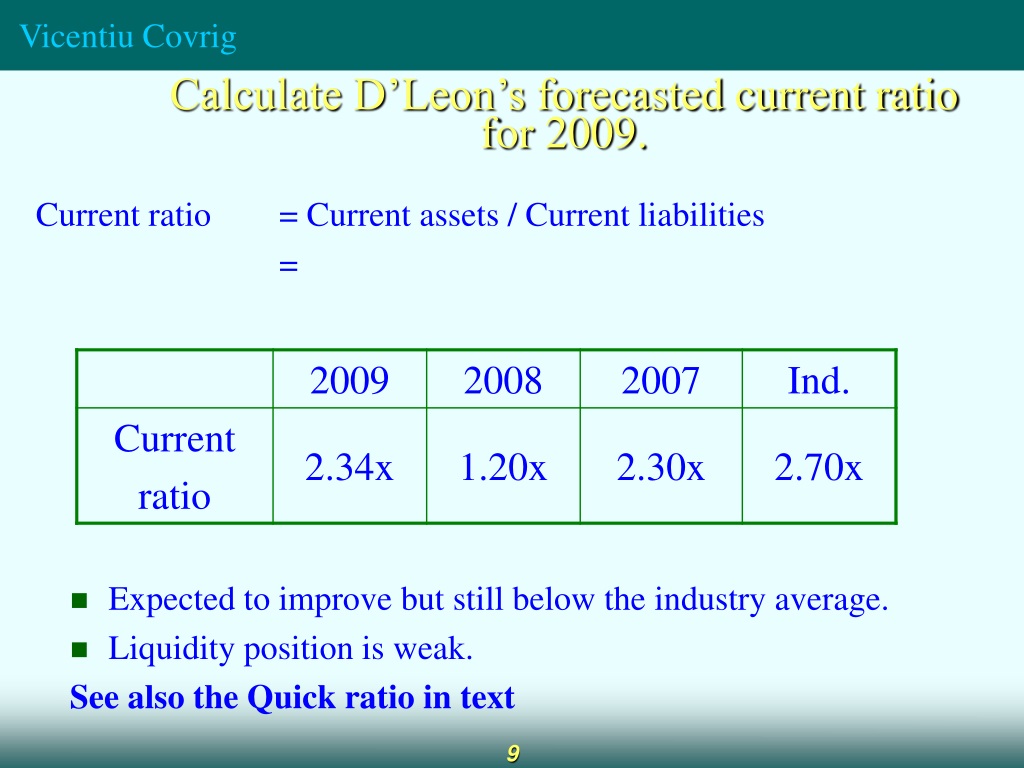 Vicentiu Covrig

Calculate D’Leon’s forecasted current ratio for 2009.

Current ratio = Current assets / Current liabilities
=

| | 2009 | 2008 | 2007 | Ind. |
|---|---|---|---|---|
| Current ratio | 2.34x | 1.20x | 2.30x | 2.70x |

Expected to improve but still below the industry average.
Liquidity position is weak.

See also the Quick ratio in text

9